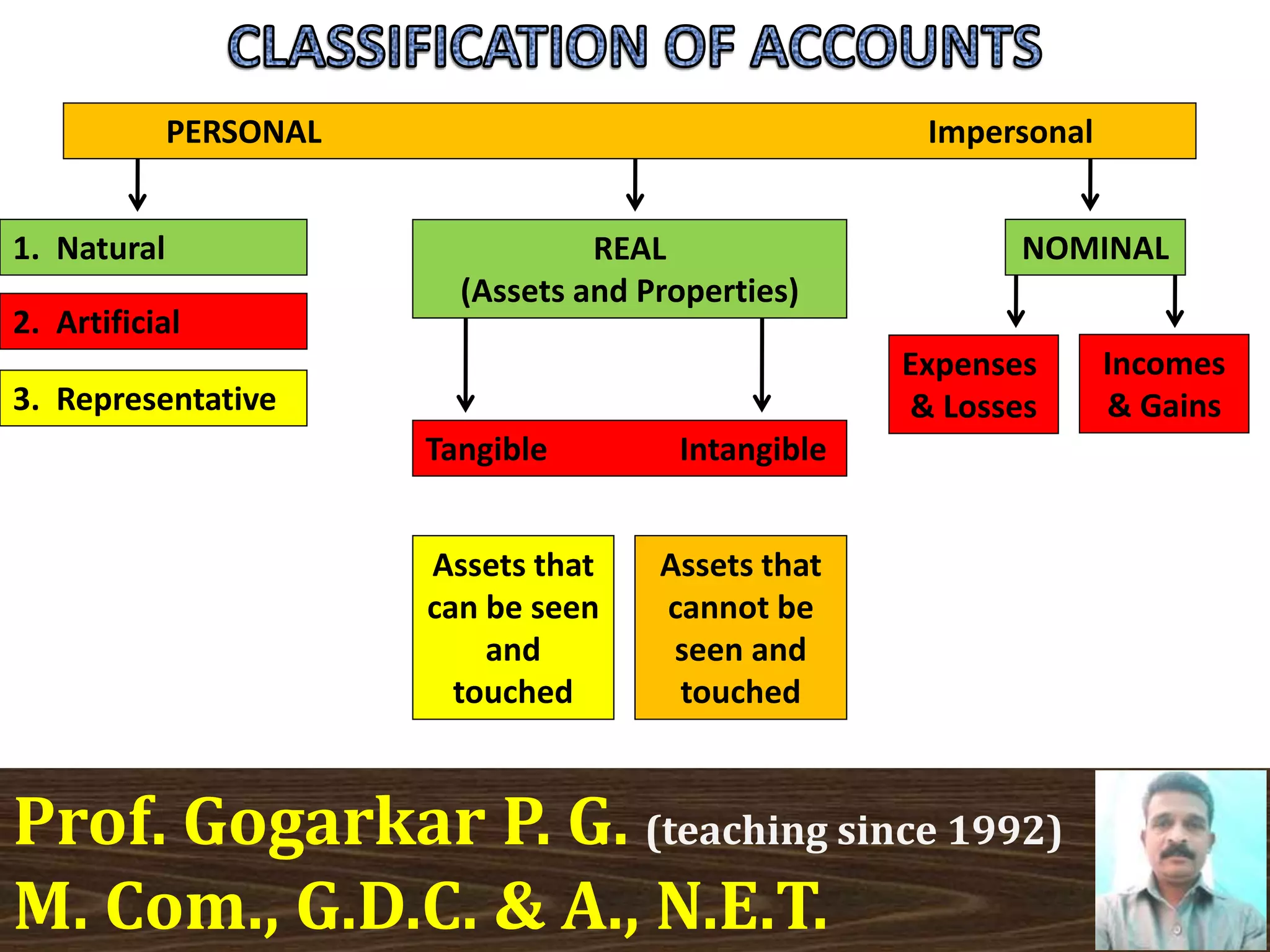 CLASSIFICATION OF ACCOUNTS

PERSONAL

Impersonal

1. Natural

2. Artificial

3. Representative

REAL
(Assets and Properties)

Tangible

Intangible

Assets that can be seen and touched

Assets that cannot be seen and touched

NOMINAL

Expenses & Losses

Incomes & Gains

Prof. Gogarkar P. G. (teaching since 1992)
M. Com., G.D.C. & A., N.E.T.